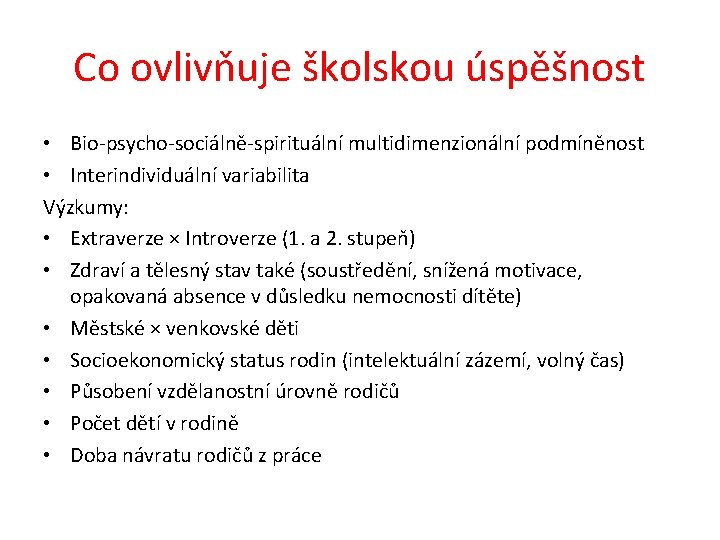 Co ovlivňuje školskou úspěšnost

• Bio-psycho-sociálně-spirituální multidimenzionální podmíněnost
• Interindividuální variabilita
Výzkumy:
• Extraverze × Introverze (1. a 2. stupeň)
• Zdraví a tělesný stav také (soustředění, snížená motivace, opakovaná absence v důsledku nemocnosti dítěte)
• Městské × venkovské děti
• Socioekonomický status rodin (intelektuální zázemí, volný čas)
• Působení vzdělanostní úrovně rodičů
• Počet dětí v rodině
• Doba návratu rodičů z práce